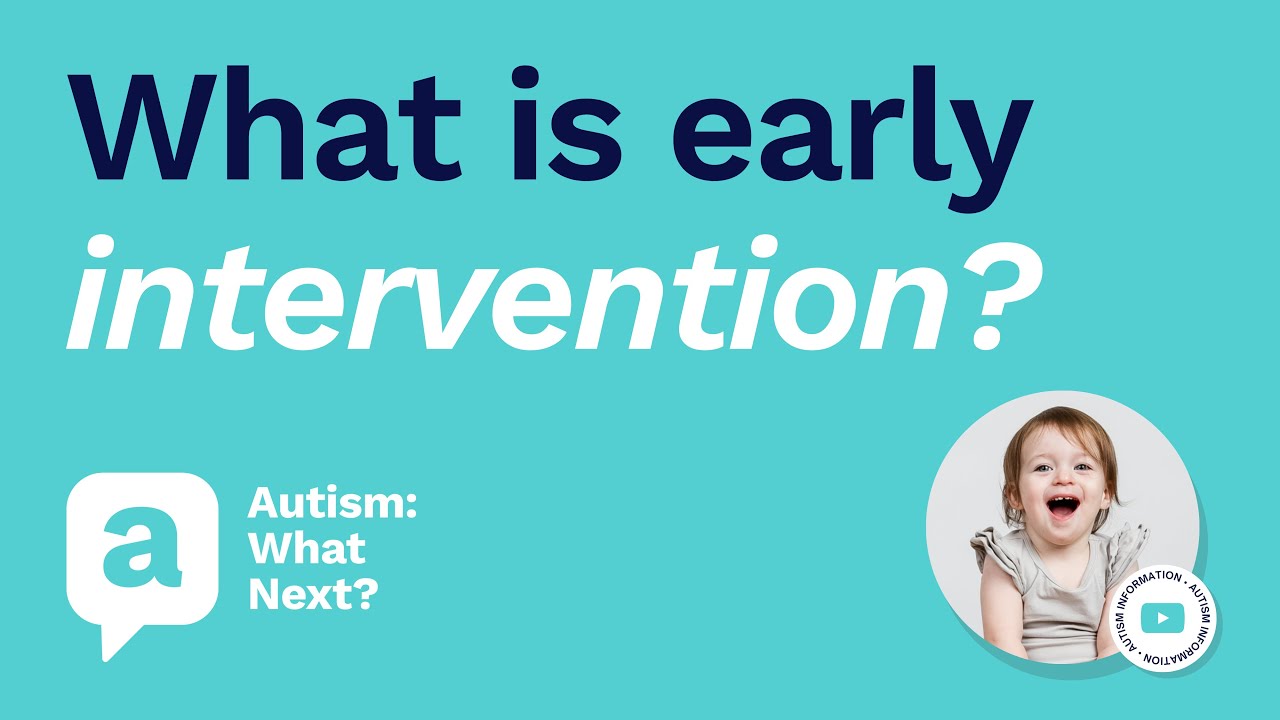 What is early intervention?

a

Autism: What Next?

AUTISM INFORMATION • AUTISM INFORMATION •